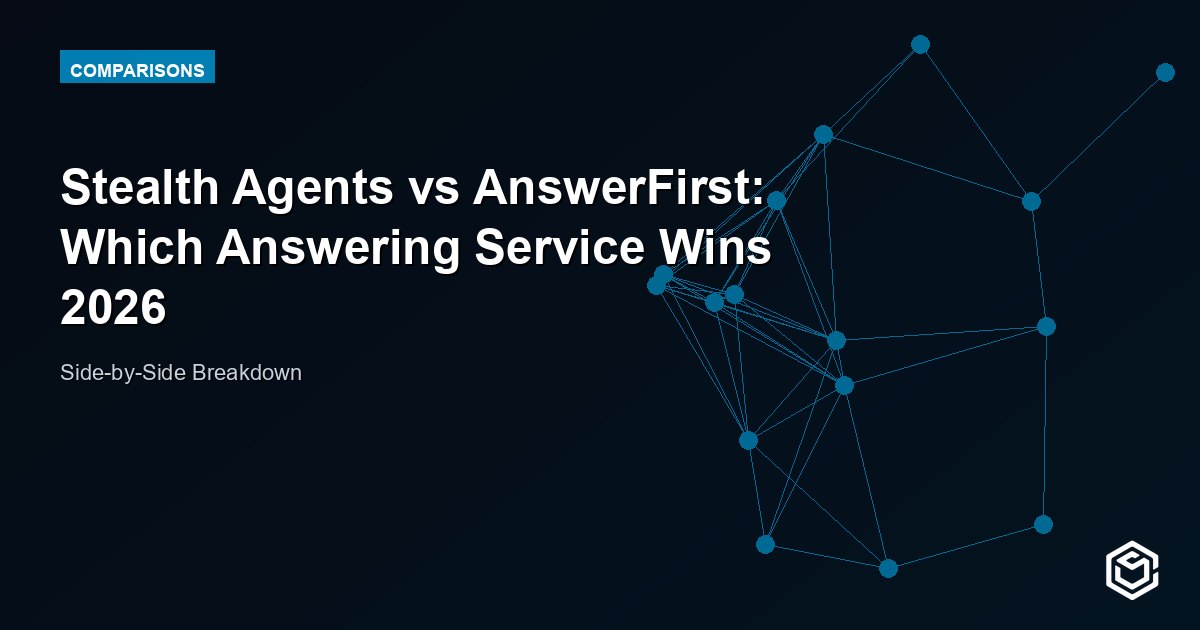 COMPARISONS

Stealth Agents vs AnswerFirst: Which Answering Service Wins 2026

Side-by-Side Breakdown